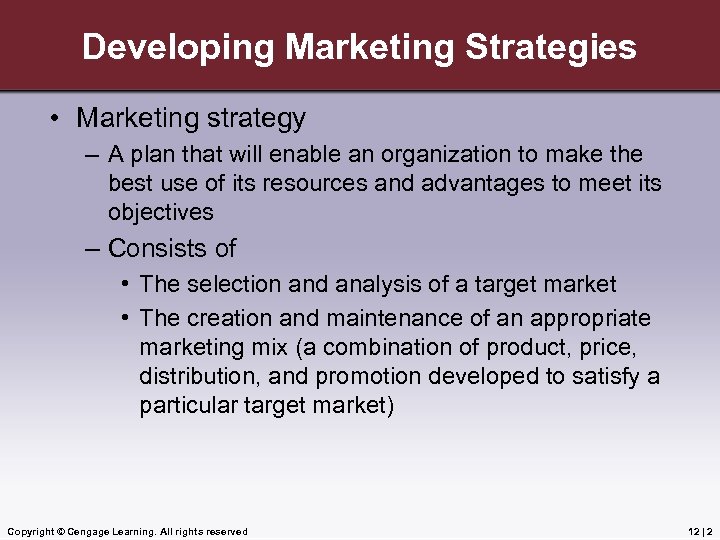 Developing Marketing Strategies

• Marketing strategy
– A plan that will enable an organization to make the best use of its resources and advantages to meet its objectives
– Consists of
• The selection and analysis of a target market
• The creation and maintenance of an appropriate marketing mix (a combination of product, price, distribution, and promotion developed to satisfy a particular target market)

Copyright © Cengage Learning. All rights reserved

12 | 2